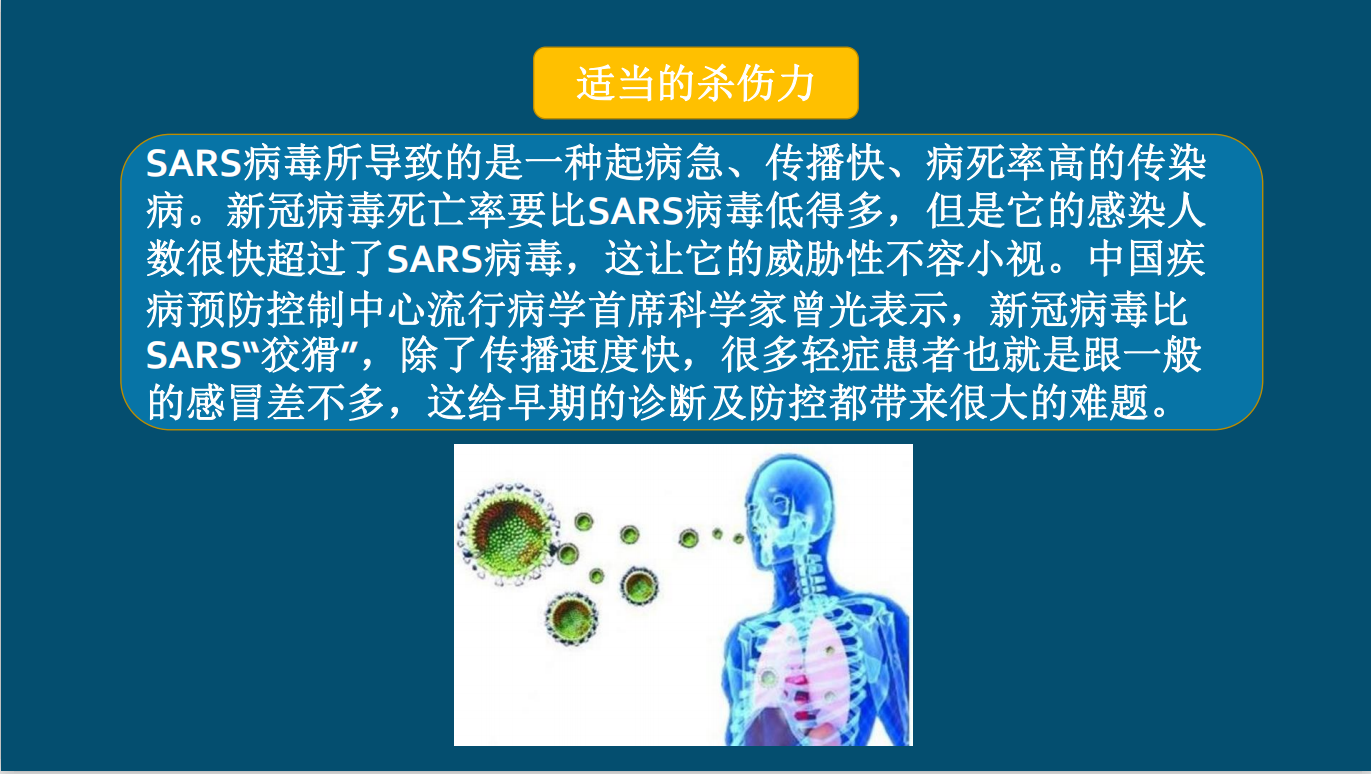 适当的杀伤力

SARS病毒所导致的是一种起病急、传播快、病死率高的传染病。新冠病毒死亡率要比SARS病毒低得多，但是它的感染人数很快超过了SARS病毒，这让它的威胁性不容小视。中国疾病预防控制中心流行病学首席科学家曾光表示，新冠病毒比SARS“狡猾”，除了传播速度快，很多轻症患者也就是跟一般的感冒差不多，这给早期的诊断及防控都带来很大的难题。